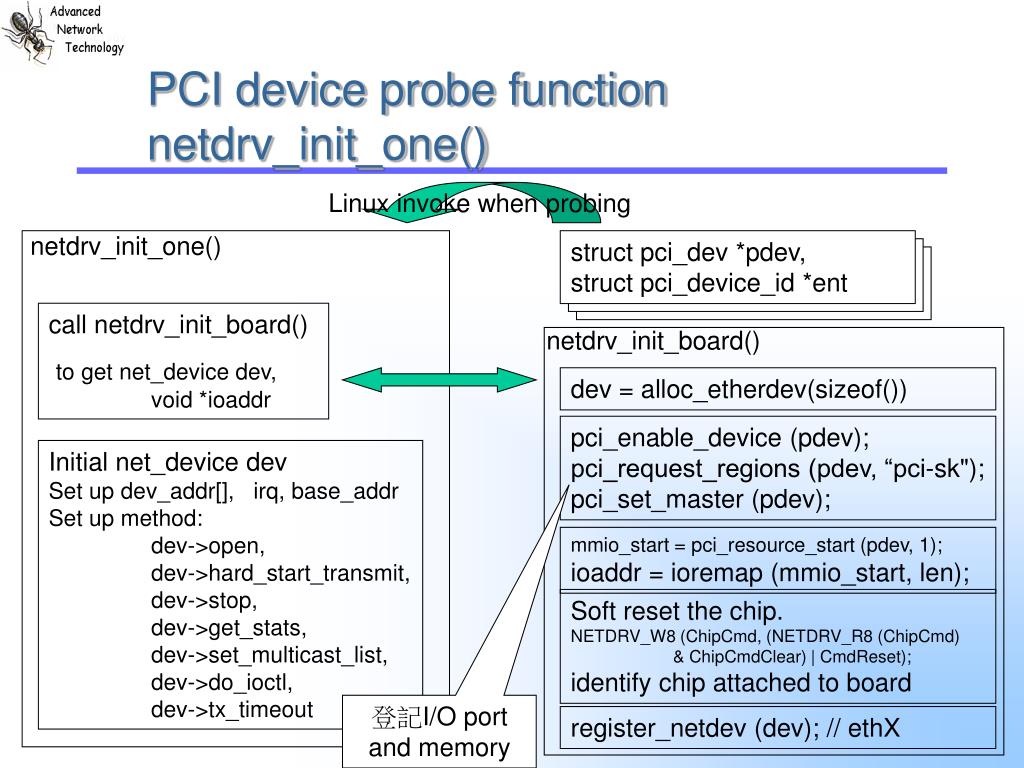 Advanced
Network
Technology

PCI device probe function netdrv_init_one()

Linux invoke when probing

netdrv_init_one()

call netdrv_init_board()

to get net_device dev,
void *ioaddr

Initial net_device dev
Set up dev_addr[], irq, base_addr
Set up method:
dev->open,
dev->hard_start_transmit,
dev->stop,
dev->get_stats,
dev->set_multicast_list,
dev->do_ioctl,
dev->tx_timeout

登記I/O port and memory

struct pci_dev *pdev,
struct pci_device_id *ent

netdrv_init_board()

dev = alloc_etherdev(sizeof())

pci_enable_device (pdev);
pci_request_regions (pdev, “pci-sk");
pci_set_master (pdev);

mmio_start = pci_resource_start (pdev, 1);
ioaddr = ioremap (mmio_start, len);

Soft reset the chip.
NETDRV_W8 (ChipCmd, (NETDRV_R8 (ChipCmd) & ChipCmdClear) | CmdReset);
identify chip attached to board

register_netdev (dev); // ethX